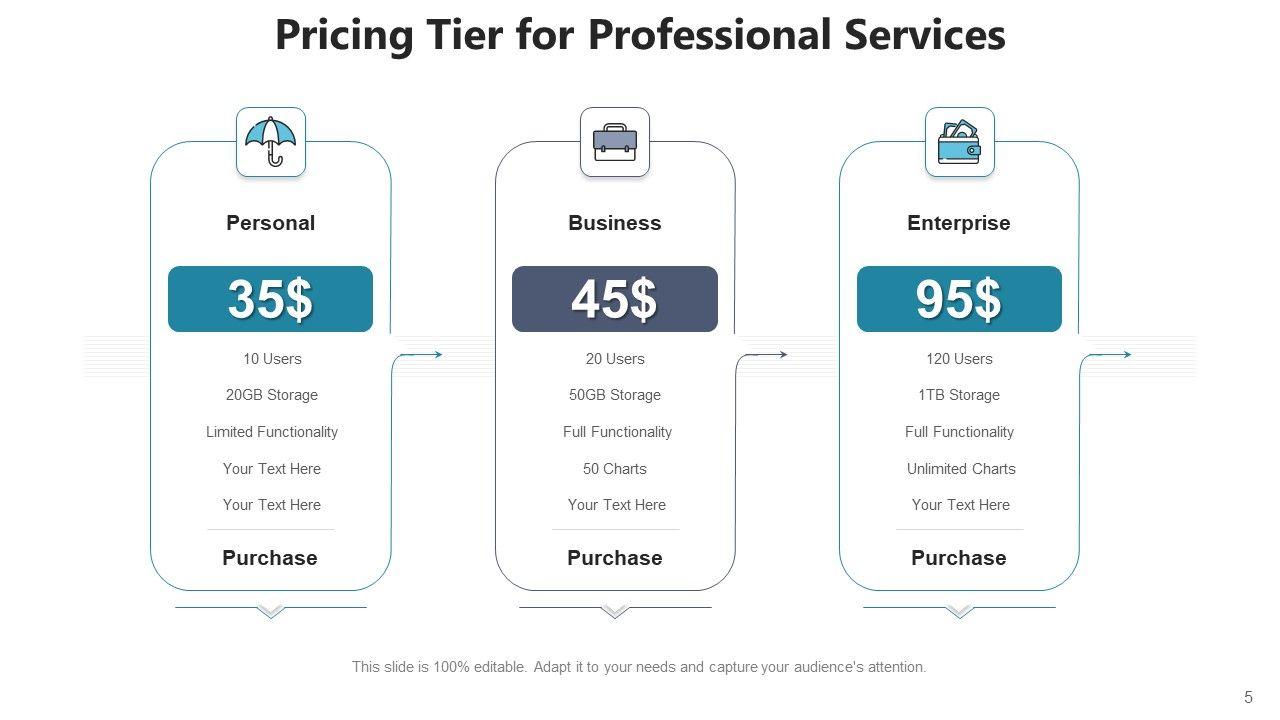 Pricing Tier for Professional Services

Personal

35$

10 Users

20GB Storage

Limited Functionality

Your Text Here

Your Text Here

Purchase

Business

45$

20 Users

50GB Storage

Full Functionality

50 Charts

Your Text Here

Purchase

Enterprise

95$

120 Users

1TB Storage

Full Functionality

Unlimited Charts

Your Text Here

Purchase

This slide is 100% editable. Adapt it to your needs and capture your audience's attention.

5